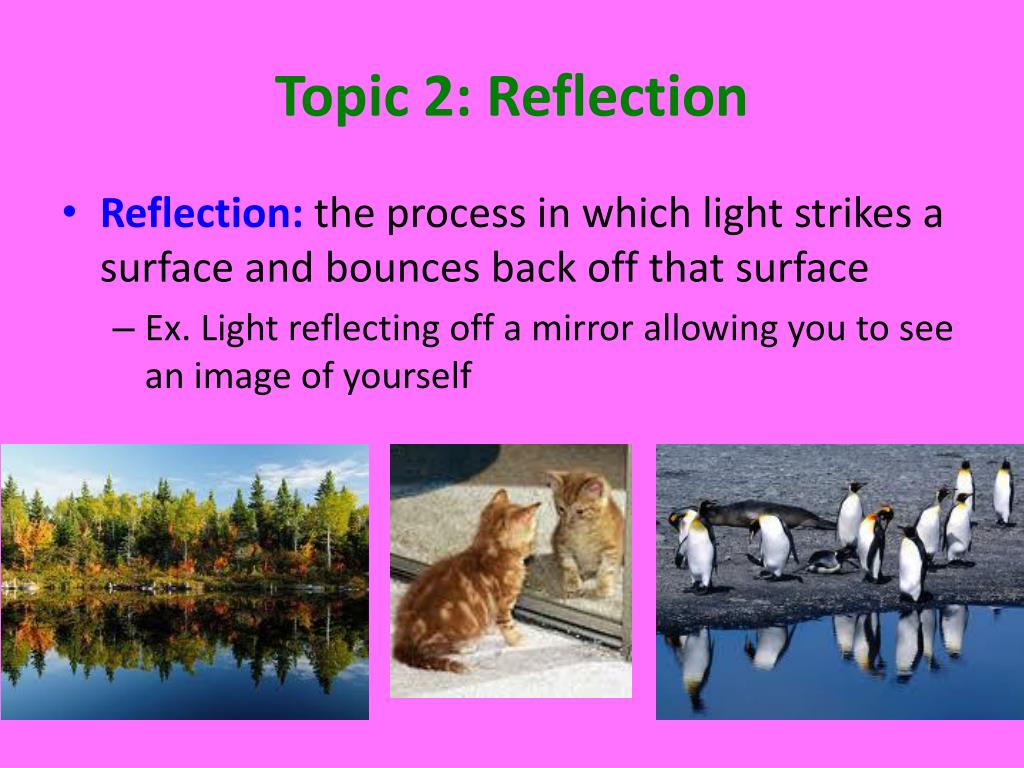 Topic 2: Reflection

• Reflection: the process in which light strikes a surface and bounces back off that surface

– Ex. Light reflecting off a mirror allowing you to see an image of yourself